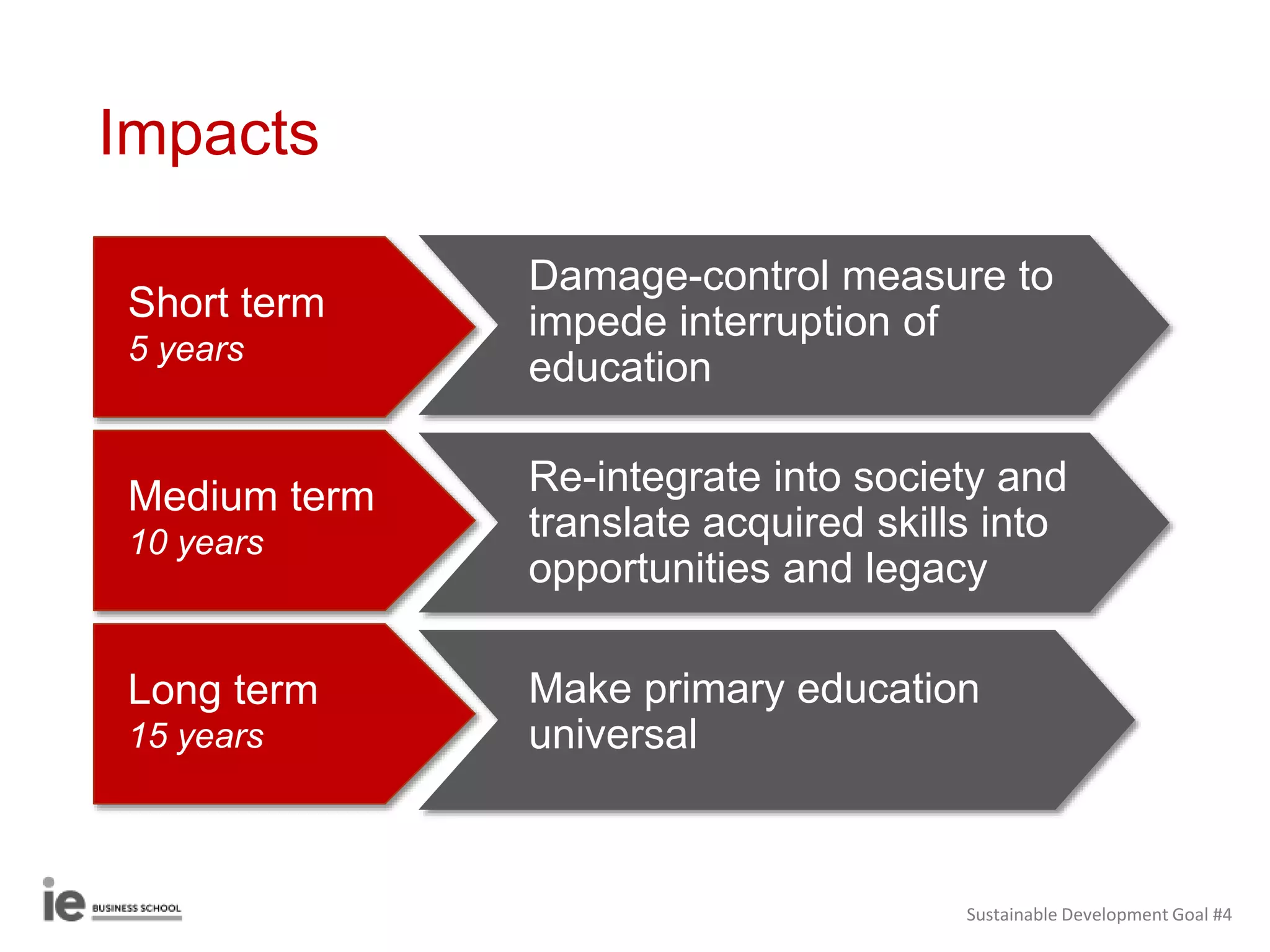 Impacts

Short term
5 years

Damage-control measure to impede interruption of education

Medium term
10 years

Re-integrate into society and translate acquired skills into opportunities and legacy

Long term
15 years

Make primary education universal

ie BUSINESS SCHOOL

Sustainable Development Goal #4